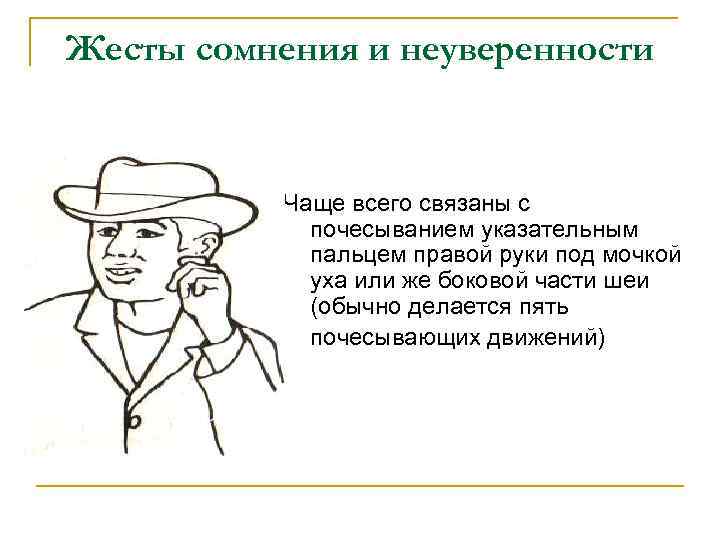 Жесты сомнения и неуверенности

Чаще всего связаны с почесыванием указательным пальцем правой руки под мочкой уха или же боковой части шеи (обычно делается пять почесывающих движений)